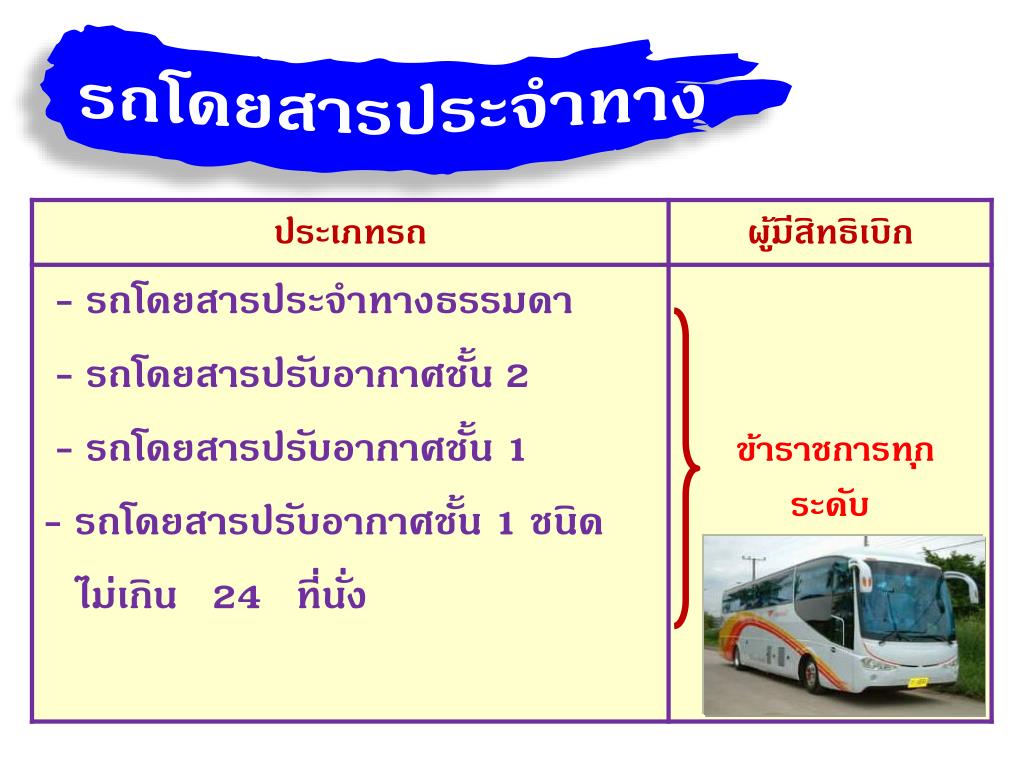 รถโดยสารประจำทาง

| ประเภทรถ | ผู้มีสิทธิเบิก |
|---|---|
| - รถโดยสารประจำทางธรรมดา<br>- รถโดยสารปรับอากาศชั้น 2<br>- รถโดยสารปรับอากาศชั้น 1<br>- รถโดยสารปรับอากาศชั้น 1 ชนิด ไม่เกิน 24 ที่นั่ง | ข้าราชการทุกระดับ |